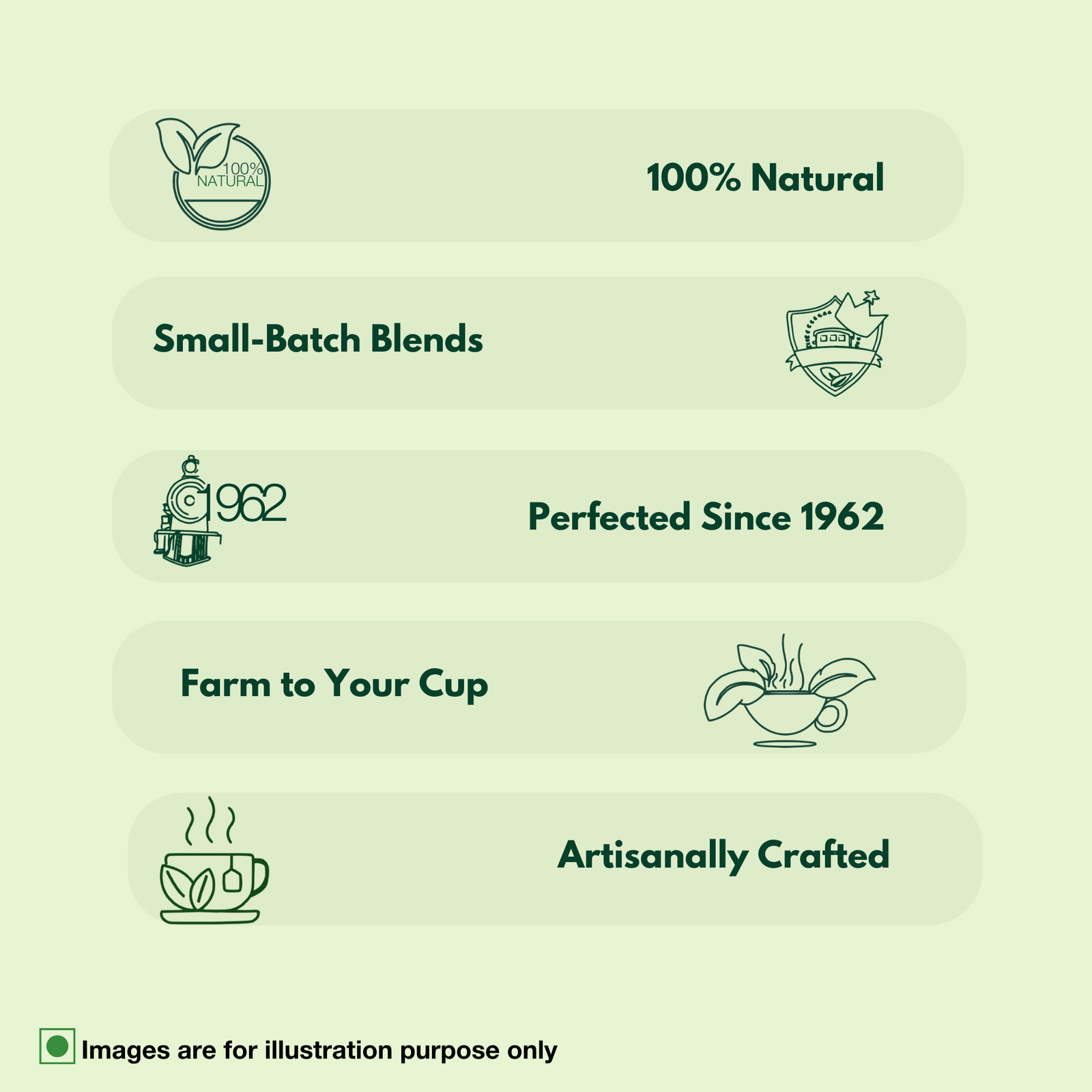 100%
NATURAL

100% Natural

Small-Batch Blends

1962

Perfected Since 1962

Farm to Your Cup

Artisanally Crafted

Images are for illustration purpose only